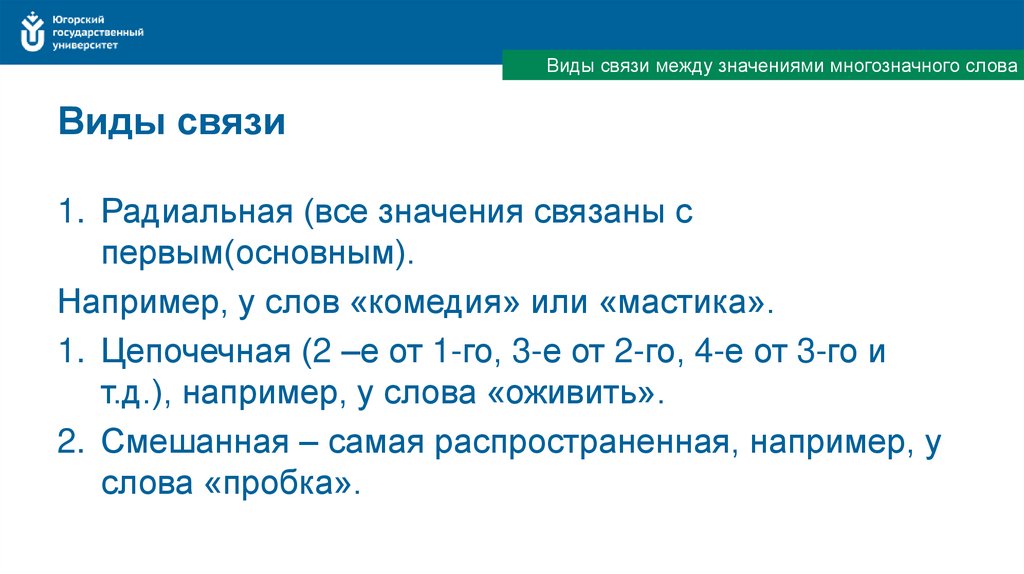 Югорский государственный университет

Виды связи между значениями многозначного слова

Виды связи

1. Радиальная (все значения связаны с первым(основным).

Например, у слов «комедия» или «мастика».

1. Цепочечная (2 –е от 1-го, 3-е от 2-го, 4-е от 3-го и т.д.), например, у слова «оживить».
2. Смешанная – самая распространенная, например, у слова «пробка».